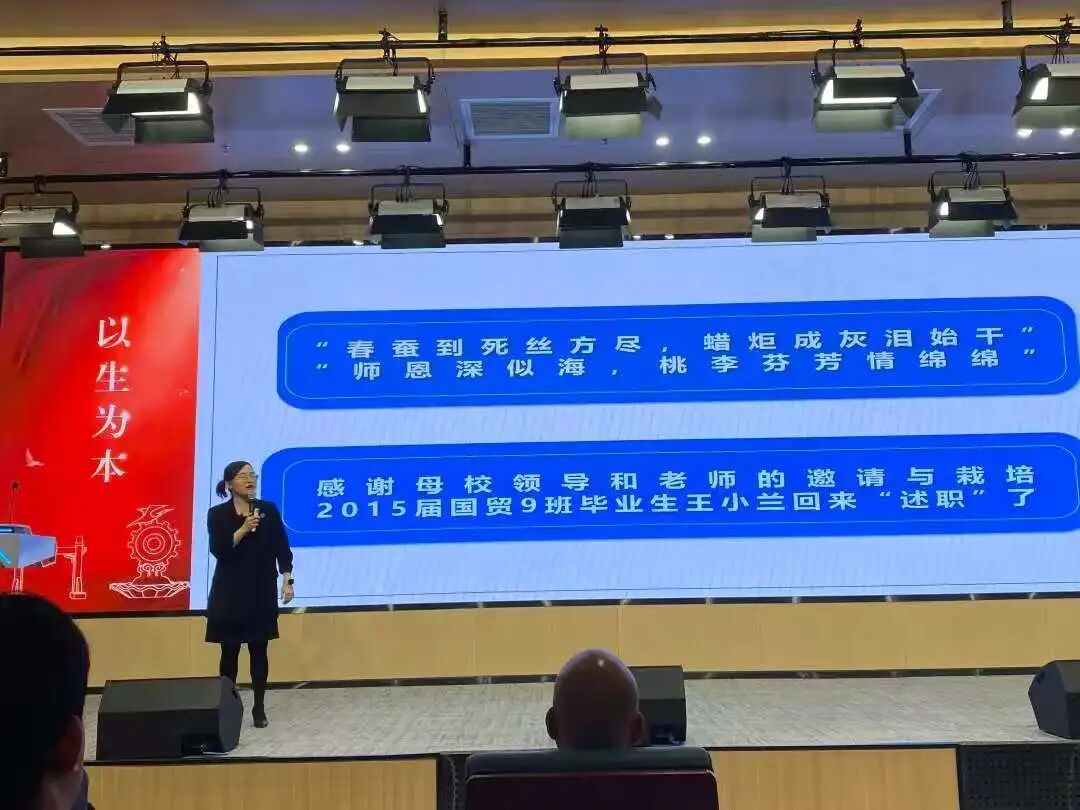 以生为本

“春蚕到死丝方尽，蜡炬成灰泪始干”
“师恩深似海，桃李芬芳情绵绵”

感谢母校领导和老师的邀请与栽培
2015届国贸9班毕业生王小兰回来“述职”了